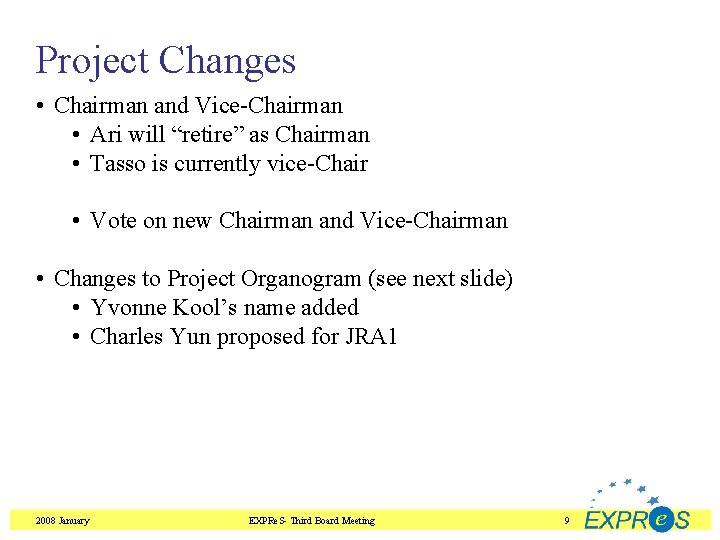 Project Changes

• Chairman and Vice-Chairman
  • Ari will “retire” as Chairman
  • Tasso is currently vice-Chair

  • Vote on new Chairman and Vice-Chairman

• Changes to Project Organogram (see next slide)
  • Yvonne Kool’s name added
  • Charles Yun proposed for JRA1

2008 January

EXPReS- Third Board Meeting

9

EXPReS